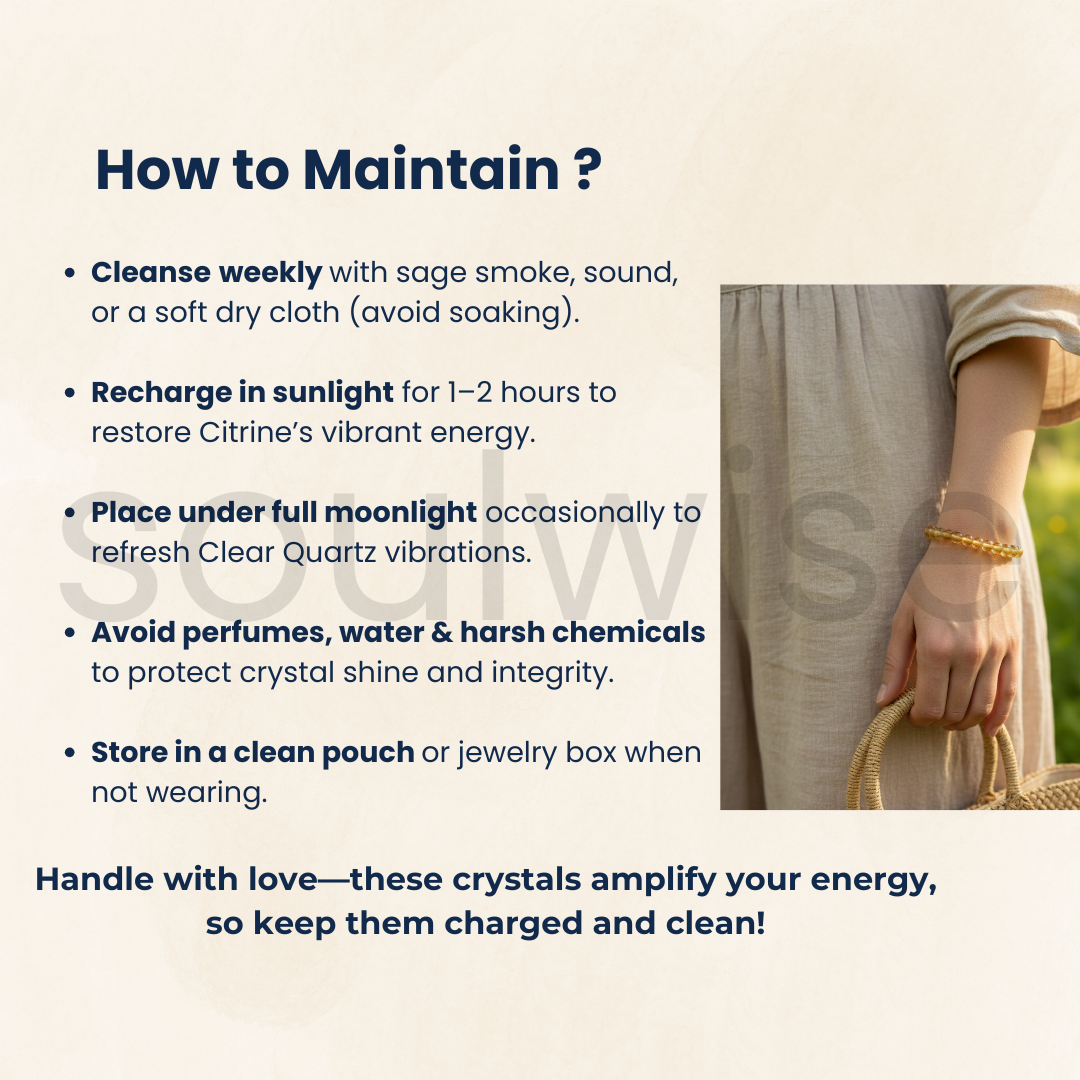 How to Maintain ?

- Cleanse weekly with sage smoke, sound, or a soft dry cloth (avoid soaking).

- Recharge in sunlight for 1–2 hours to restore Citrine's vibrant energy.

- Place under full moonlight occasionally to refresh Clear Quartz vibrations.

- Avoid perfumes, water & harsh chemicals to protect crystal shine and integrity.

- Store in a clean pouch or jewelry box when not wearing.

soulwise

Handle with love—these crystals amplify your energy, so keep them charged and clean!